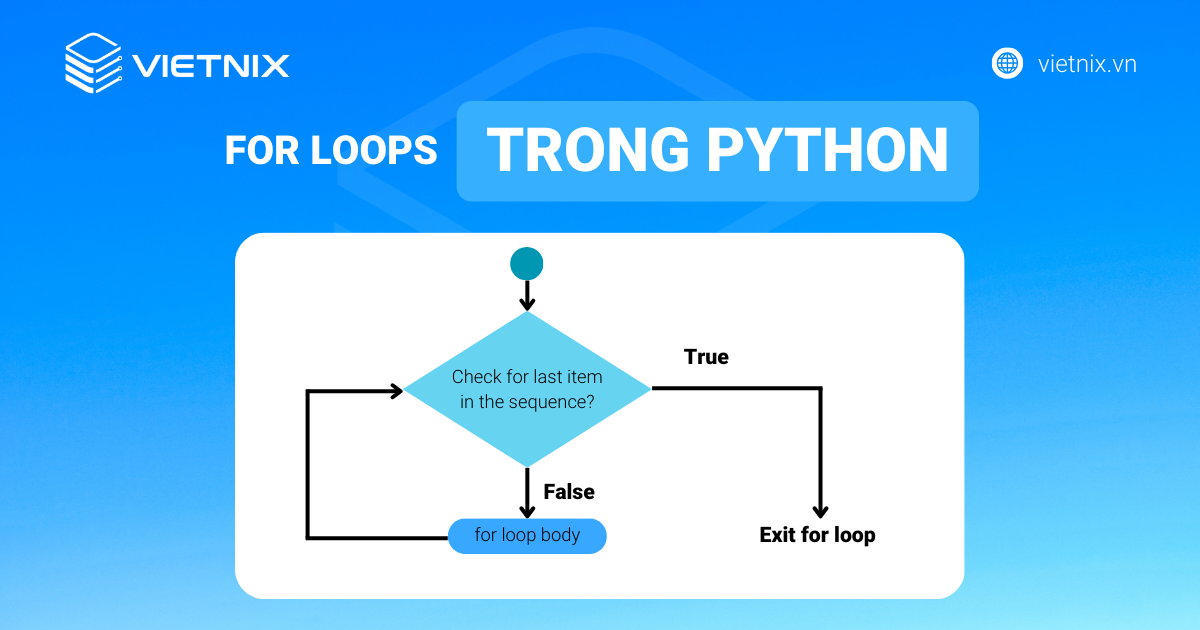 VIETNIX

vietnix.vn

FOR LOOPS TRONG PYTHON

Check for last item in the sequence?

True

False

for loop body

Exit for loop